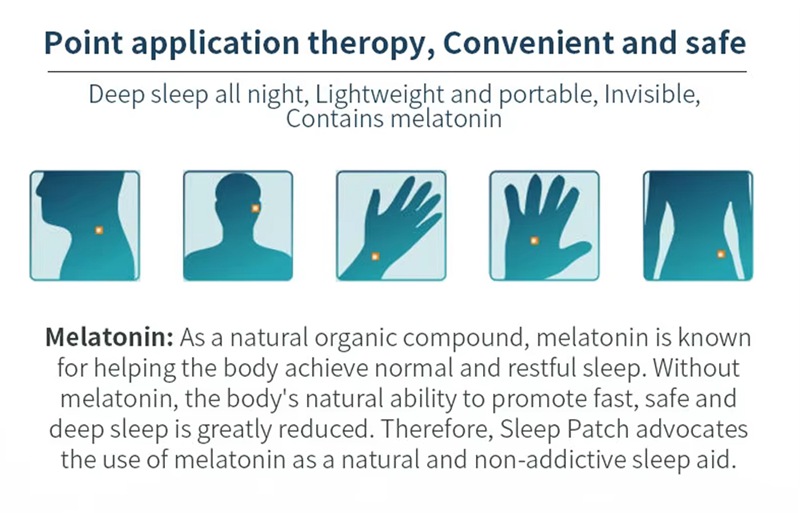 Point application theropy, Convenient and safe

Deep sleep all night, Lightweight and portable, Invisible, Contains melatonin

Melatonin: As a natural organic compound, melatonin is known for helping the body achieve normal and restful sleep. Without melatonin, the body's natural ability to promote fast, safe and deep sleep is greatly reduced. Therefore, Sleep Patch advocates the use of melatonin as a natural and non-addictive sleep aid.